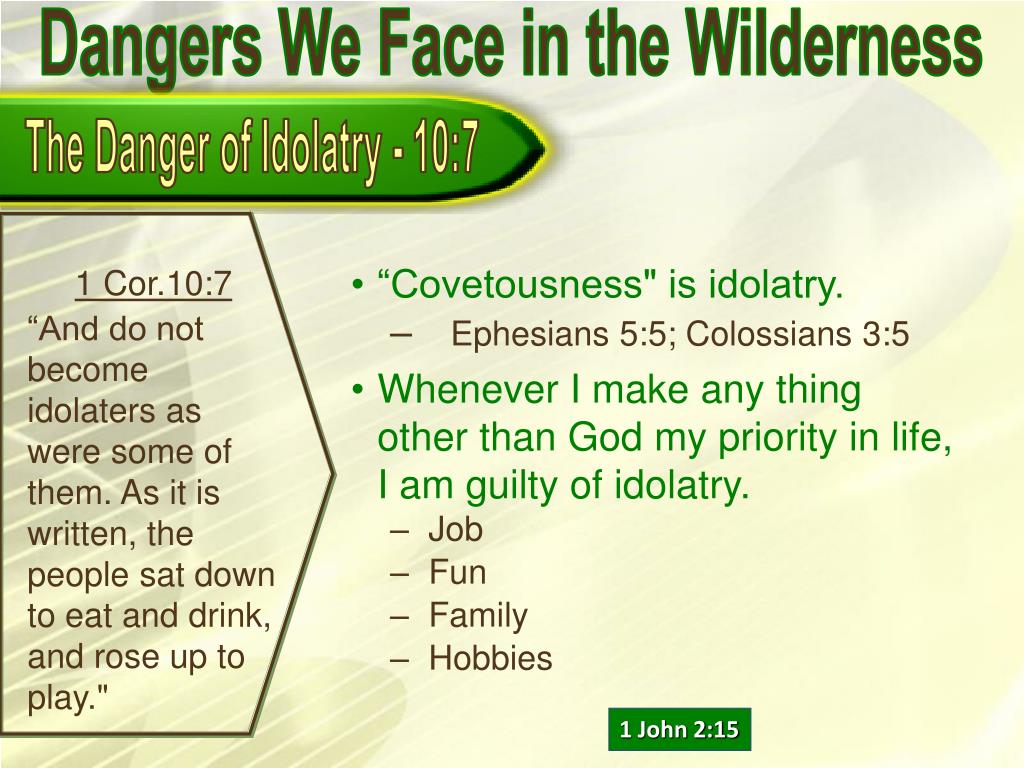 Dangers We Face in the Wilderness

The Danger of Idolatry - 10:7

1 Cor.10:7
“And do not become idolaters as were some of them. As it is written, the people sat down to eat and drink, and rose up to play."

• “Covetousness" is idolatry.
– Ephesians 5:5; Colossians 3:5
• Whenever I make any thing other than God my priority in life, I am guilty of idolatry.
– Job
– Fun
– Family
– Hobbies

1 John 2:15